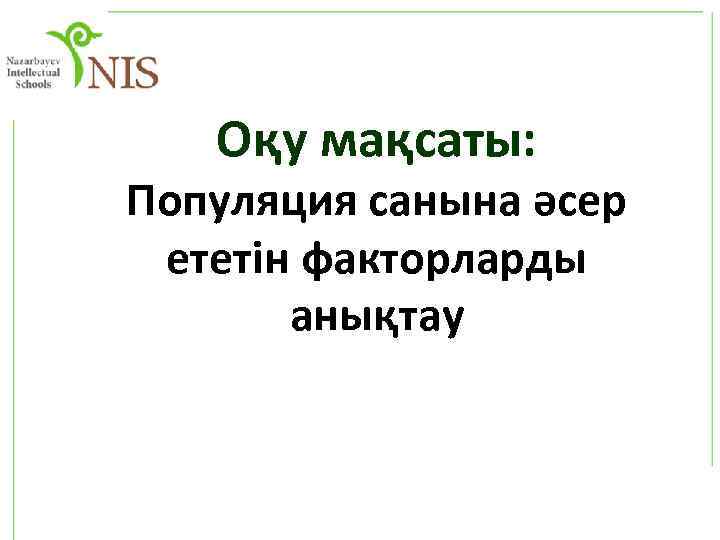 Nazarbayev Intellectual Schools NIS

Оқу мақсаты:

Популяция санына әсер ететін факторларды анықтау